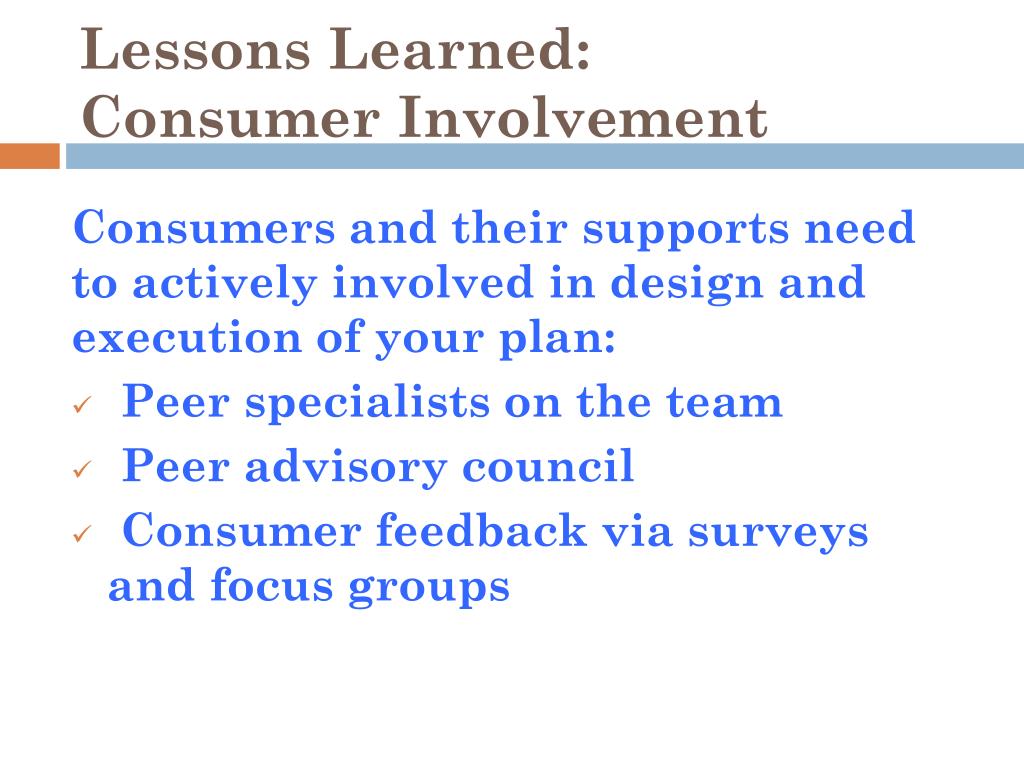 Lessons Learned:
Consumer Involvement

Consumers and their supports need to actively involved in design and execution of your plan:

✓ Peer specialists on the team
✓ Peer advisory council
✓ Consumer feedback via surveys and focus groups